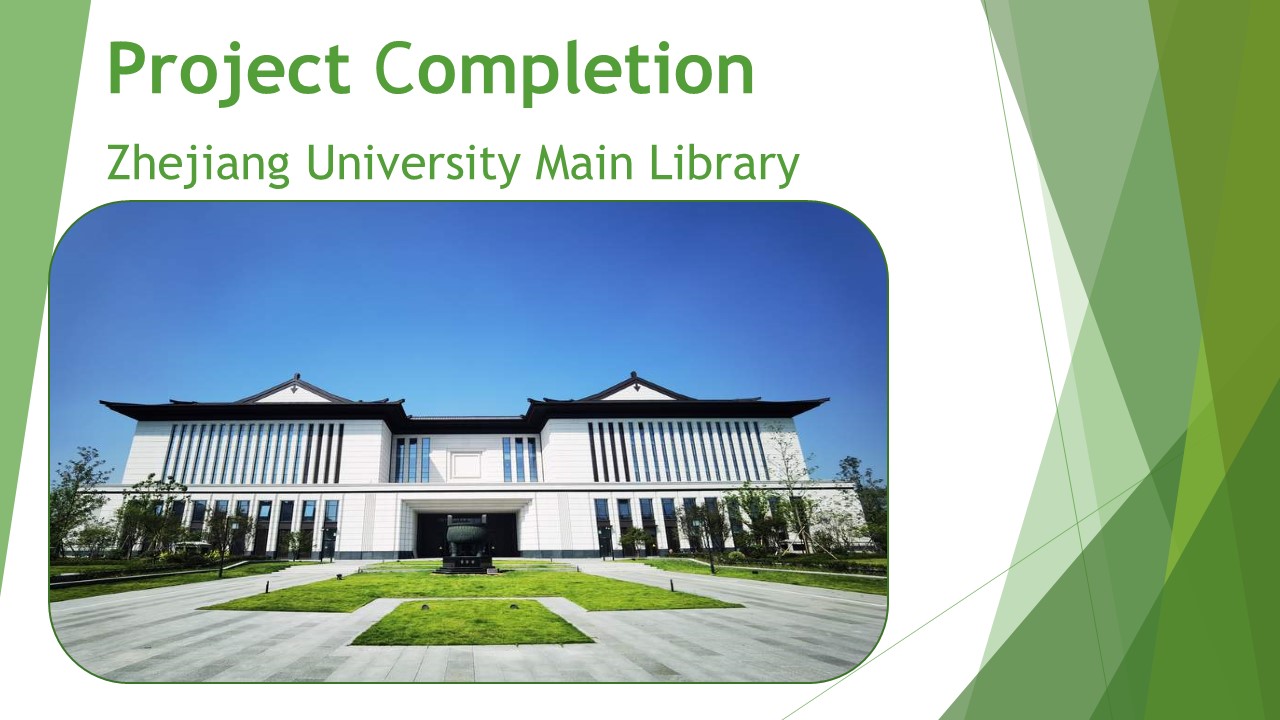 Project Completion

Zhejiang University Main Library